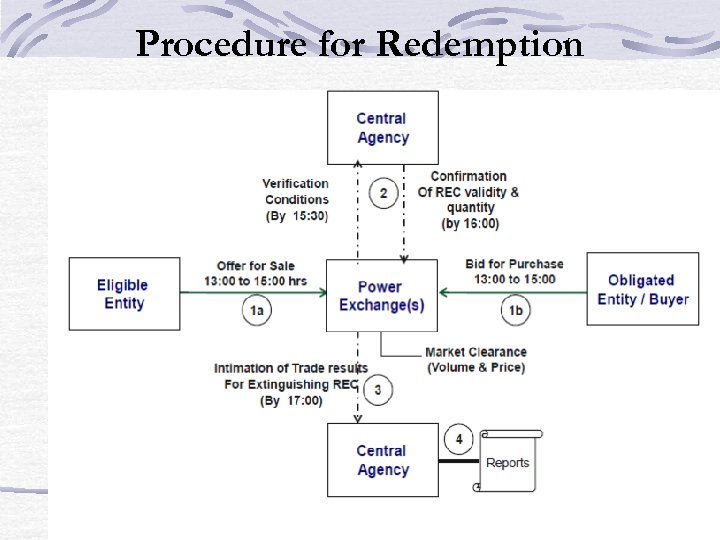 Procedure for Redemption

Central Agency

Verification Conditions (By 15:30)

2

Confirmation Of REC validity & quantity (by 16:00)

Eligible Entity

Offer for Sale 13:00 to 15:00 hrs

1a

Power Exchange(s)

Bid for Purchase 13:00 to 15:00

1b

Obligated Entity / Buyer

Market Clearance (Volume & Price)

Intimation of Trade results For Extinguishing REC (By 17:00)

3

Central Agency

4

Reports